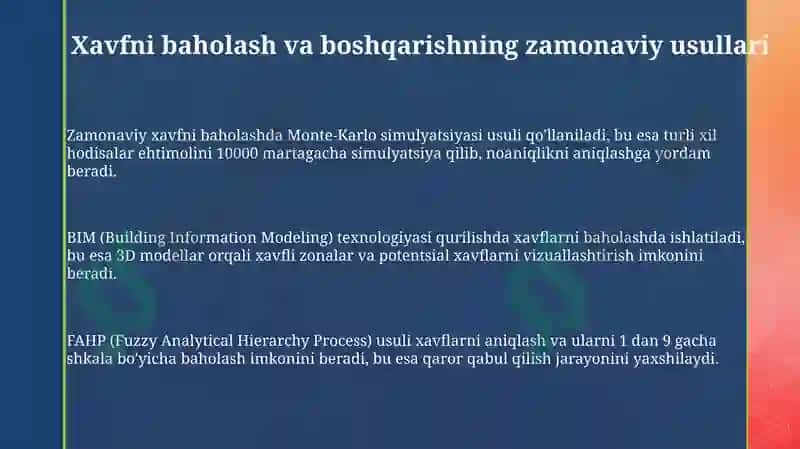 Xavfni baholash va boshqarishning zamonaviy usullari

Zamonaviy xavfni baholashda Monte-Karlo simulyatsiyasi usuli qo'llaniladi, bu esa turli xil hodisalar ehtimolini 10000 martagacha simulyatsiya qilib, noaniqlikni aniqlashga yordam beradi.

BIM (Building Information Modeling) texnologiyasi qurilishda xavflarni baholashda ishlatiladi, bu esa 3D modellar orqali xavfli zonalar va potentsial xavflarni vizuallashtirish imkonini beradi.

FAHP (Fuzzy Analytical Hierarchy Process) usuli xavflarni aniqlash va ularni 1 dan 9 gacha shkala bo'yicha baholash imkonini beradi, bu esa qaror qabul qilish jarayonini yaxshilaydi.